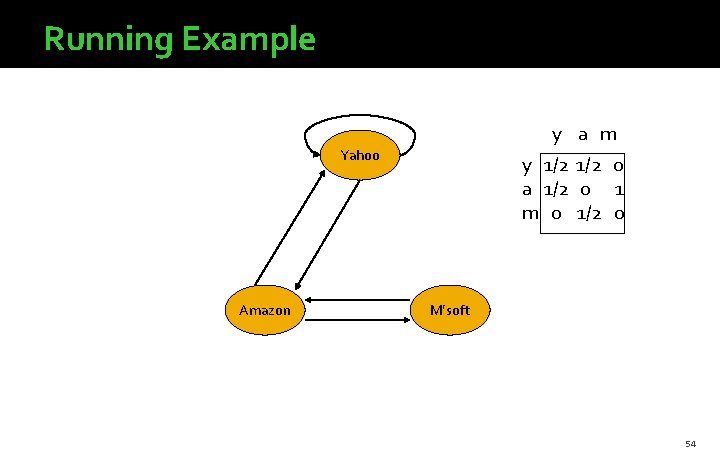 Running Example

Yahoo

Amazon

M'soft

| | y | a | m |
|---|---|---|---|
| y | 1/2 | 1/2 | 0 |
| a | 1/2 | 0 | 1 |
| m | 0 | 1/2 | 0 |

54